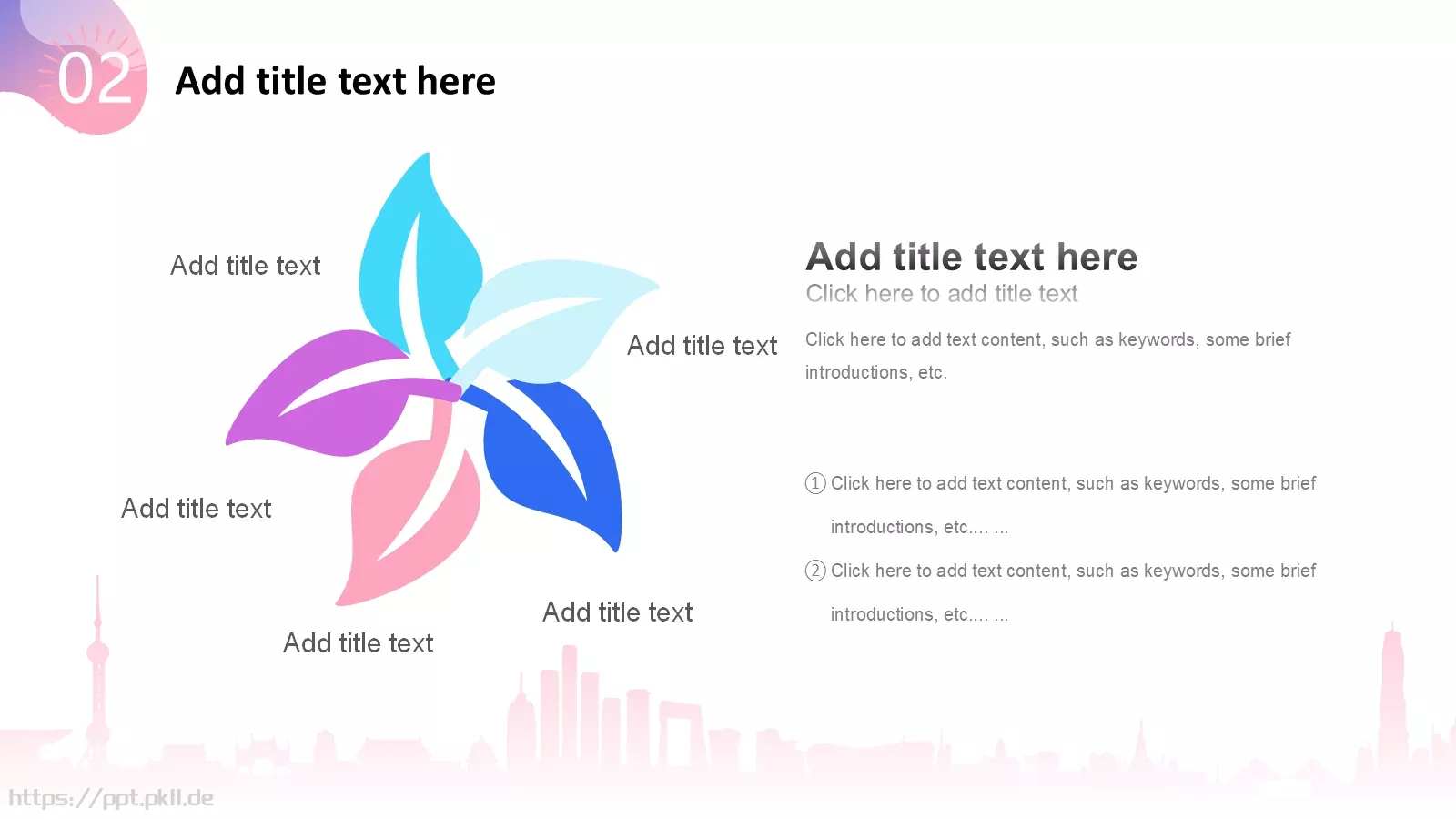 02 Add title text here

Add title text

Add title text

Add title text

Add title text

Add title text

Add title text here
Click here to add title text

Click here to add text content, such as keywords, some brief introductions, etc.

① Click here to add text content, such as keywords, some brief introductions, etc.... ...

② Click here to add text content, such as keywords, some brief introductions, etc.... ...

https://ppt.pkll.de